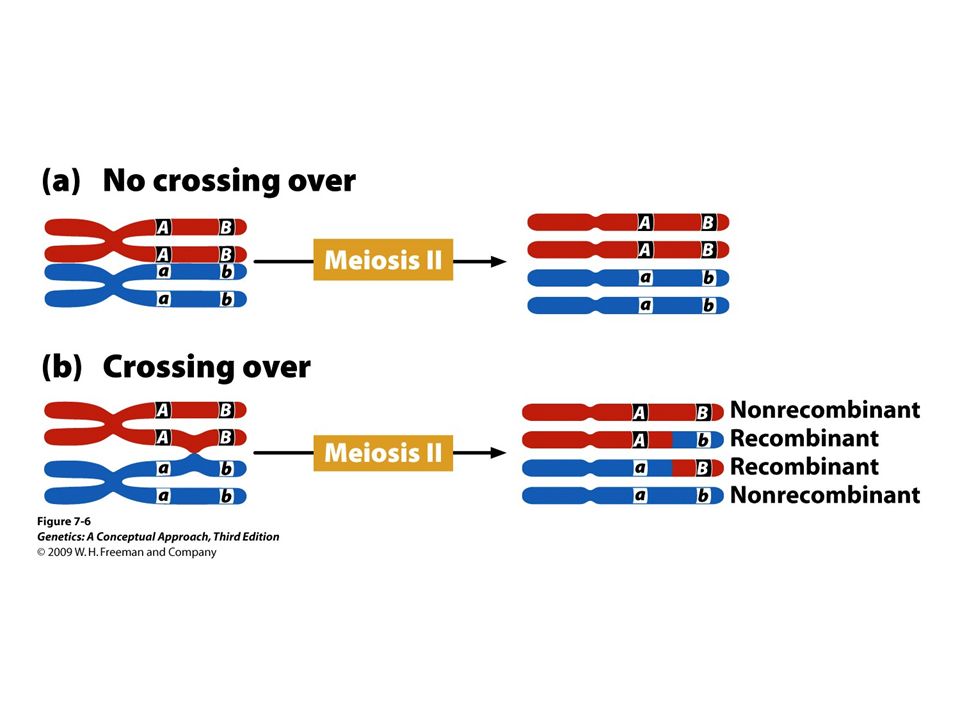 (a) No crossing over

A B
A B
a b
a b

Meiosis II

A B
A B
a b
a b

(b) Crossing over

A B
A B
a b
a b

Meiosis II

A B Nonrecombinant
A b Recombinant
a B Recombinant
a b Nonrecombinant

Figure 7-6
Genetics: A Conceptual Approach, Third Edition
© 2009 W. H. Freeman and Company